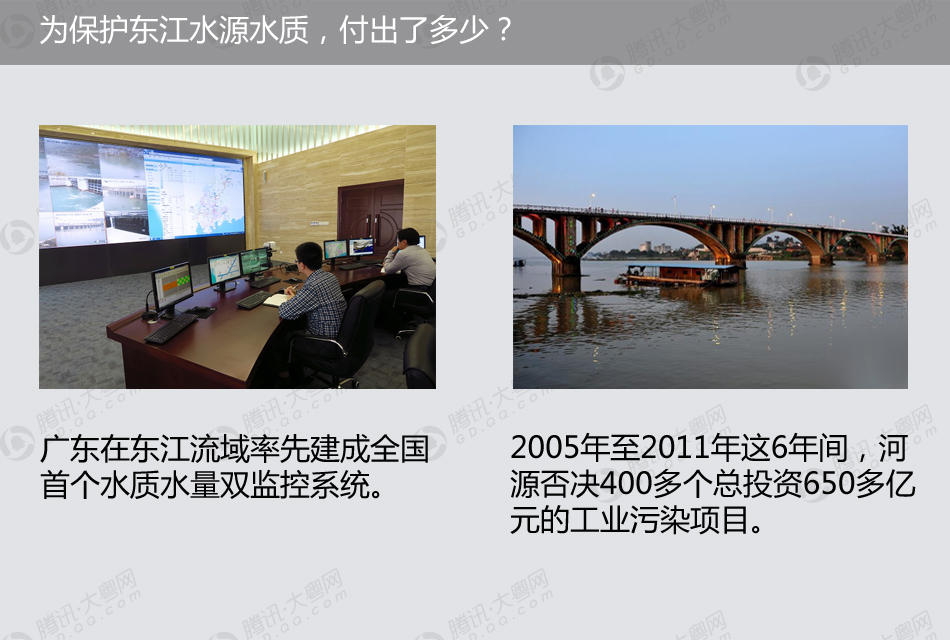 为保护东江水源水质，付出了多少？

广东在东江流域率先建成全国首个水质水量双监控系统。

2005年至2011年这6年间，河源否决400多个总投资650多亿元的工业污染项目。

腾讯·大粤网 GD.QQ.COM